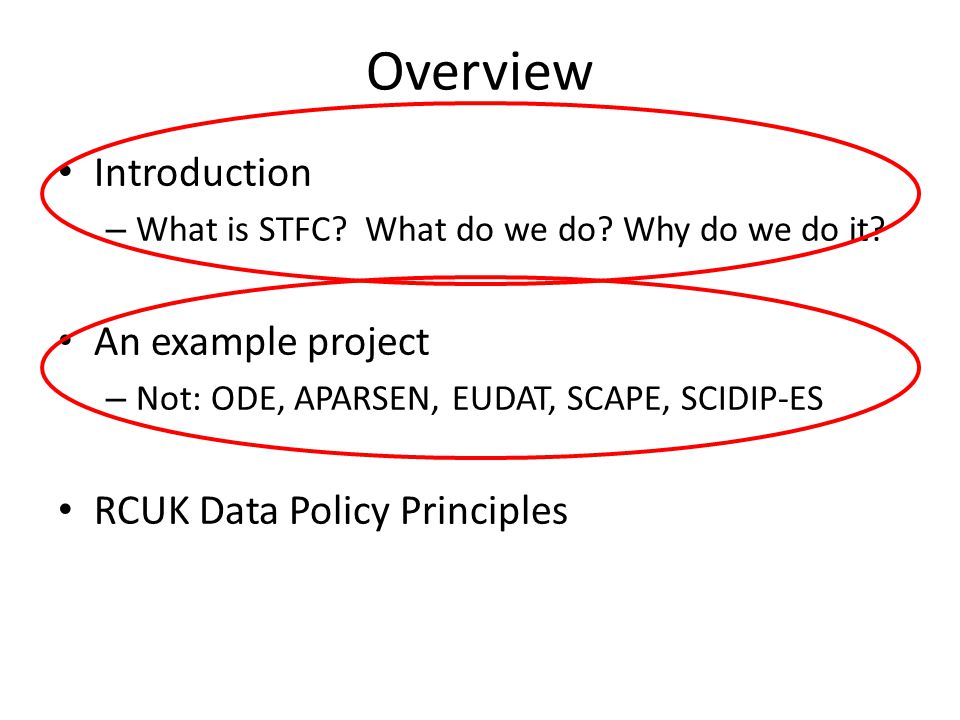 Overview

• Introduction
– What is STFC? What do we do? Why do we do it?

• An example project
– Not: ODE, APARSEN, EUDAT, SCAPE, SCIDIP-ES

• RCUK Data Policy Principles